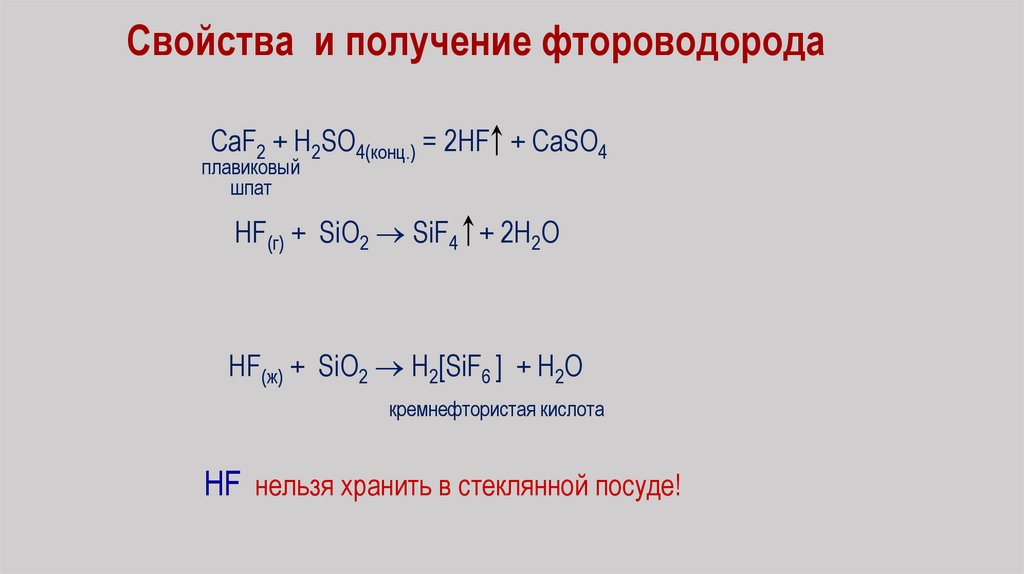 Свойства и получение фтороводорода

$CaF_2 + H_2SO_{4(конц.)} = 2HF\uparrow + CaSO_4$
плавиковый шпат

$HF_{(г)} + SiO_2 \rightarrow SiF_4\uparrow + 2H_2O$

$HF_{(ж)} + SiO_2 \rightarrow H_2[SiF_6] + H_2O$
кремнефтористая кислота

HF нельзя хранить в стеклянной посуде!